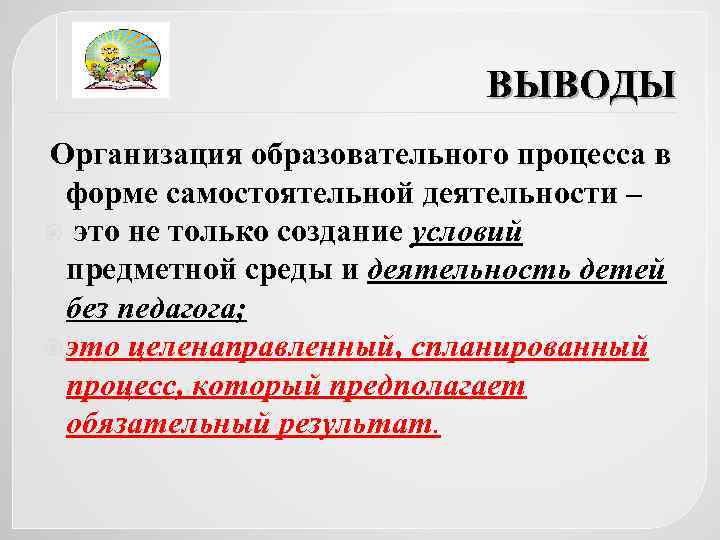 ВЫВОДЫ

Организация образовательного процесса в форме самостоятельной деятельности –

это не только создание условий предметной среды и деятельность детей без педагога;

это целенаправленный, спланированный процесс, который предполагает обязательный результат.